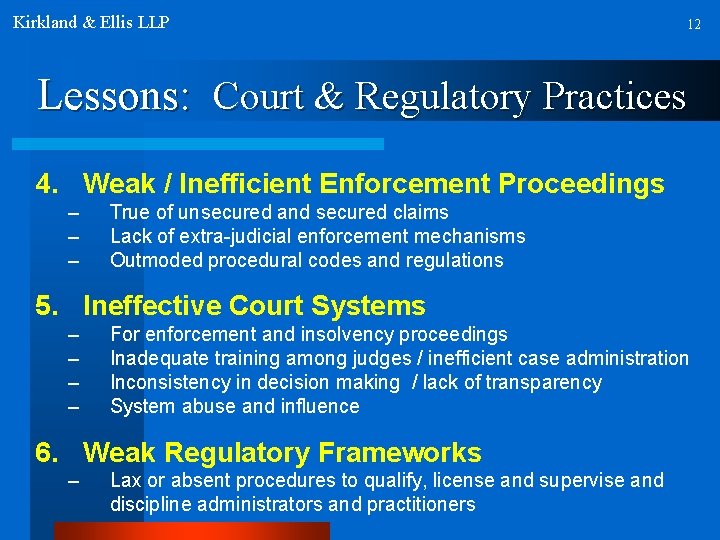 Kirkland & Ellis LLP

12

Lessons: Court & Regulatory Practices

4. Weak / Inefficient Enforcement Proceedings
– True of unsecured and secured claims
– Lack of extra-judicial enforcement mechanisms
– Outmoded procedural codes and regulations

5. Ineffective Court Systems
– For enforcement and insolvency proceedings
– Inadequate training among judges / inefficient case administration
– Inconsistency in decision making / lack of transparency
– System abuse and influence

6. Weak Regulatory Frameworks
– Lax or absent procedures to qualify, license and supervise and discipline administrators and practitioners